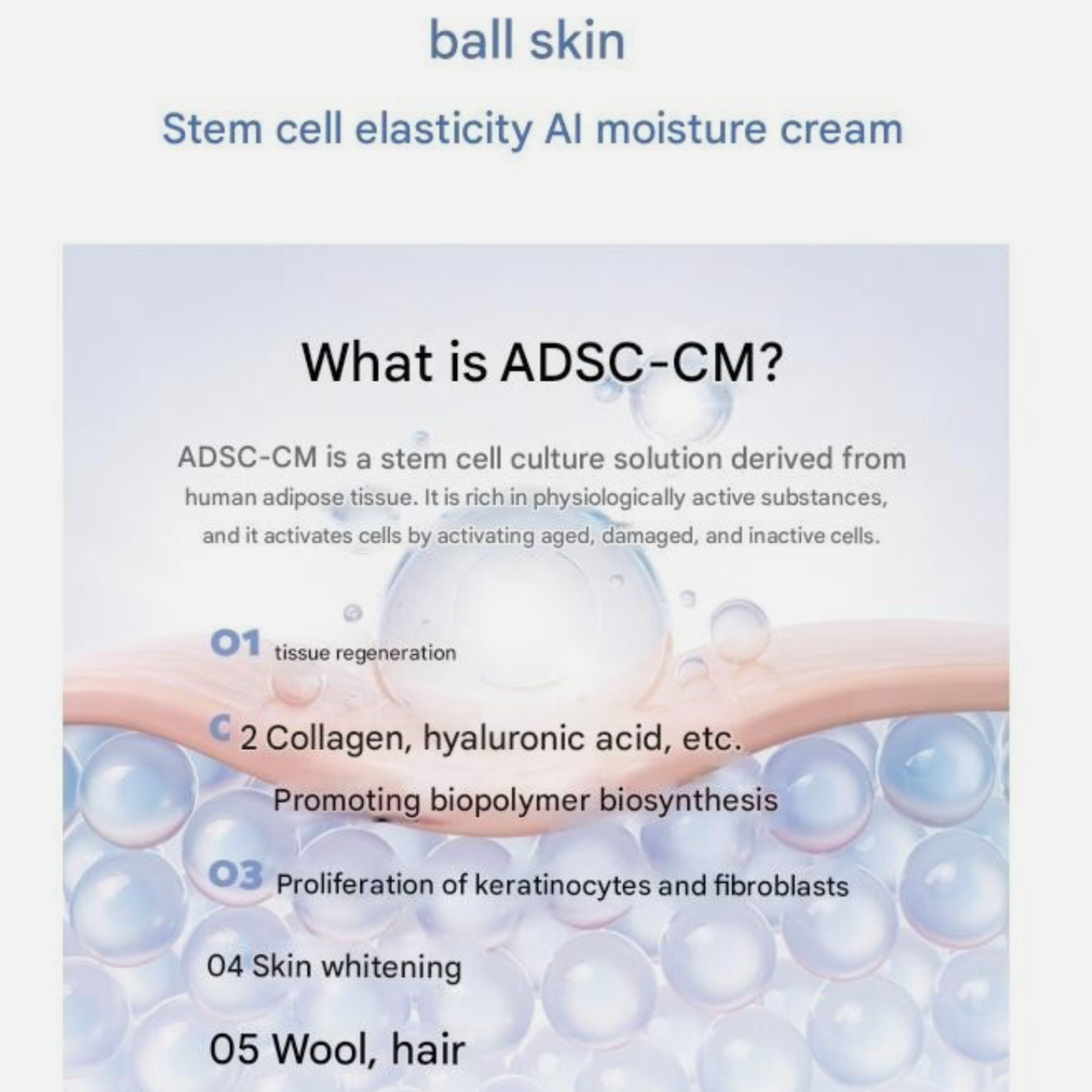 ball skin

Stem cell elasticity AI moisture cream

What is ADSC-CM?

ADSC-CM is a stem cell culture solution derived from human adipose tissue. It is rich in physiologically active substances, and it activates cells by activating aged, damaged, and inactive cells.

01 tissue regeneration

C 2 Collagen, hyaluronic acid, etc. Promoting biopolymer biosynthesis

03 Proliferation of keratinocytes and fibroblasts

04 Skin whitening

05 Wool, hair